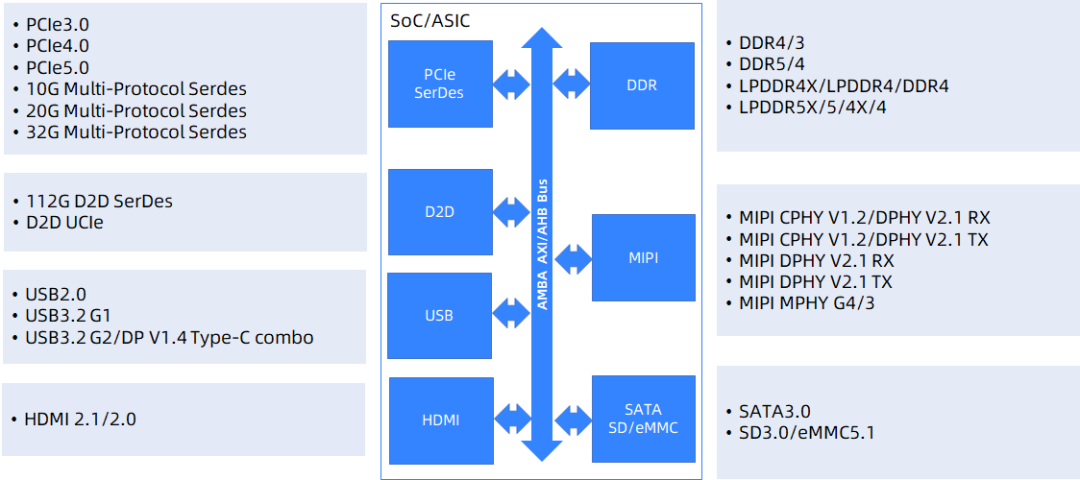 • PCIe3.0
• PCIe4.0
• PCIe5.0
• 10G Multi-Protocol Serdes
• 20G Multi-Protocol Serdes
• 32G Multi-Protocol Serdes

• 112G D2D SerDes
• D2D UCIe

• USB2.0
• USB3.2 G1
• USB3.2 G2/DP V1.4 Type-C combo

• HDMI 2.1/2.0

SoC/ASIC

PCIe SerDes

D2D

USB

HDMI

AMBA AXI/AHB Bus

DDR

MIPI

SATA SD/eMMC

• DDR4/3
• DDR5/4
• LPDDR4X/LPDDR4/DDR4
• LPDDR5X/5/4X/4

• MIPI CPHY V1.2/DPHY V2.1 RX
• MIPI CPHY V1.2/DPHY V2.1 TX
• MIPI DPHY V2.1 RX
• MIPI DPHY V2.1 TX
• MIPI MPHY G4/3

• SATA3.0
• SD3.0/eMMC5.1